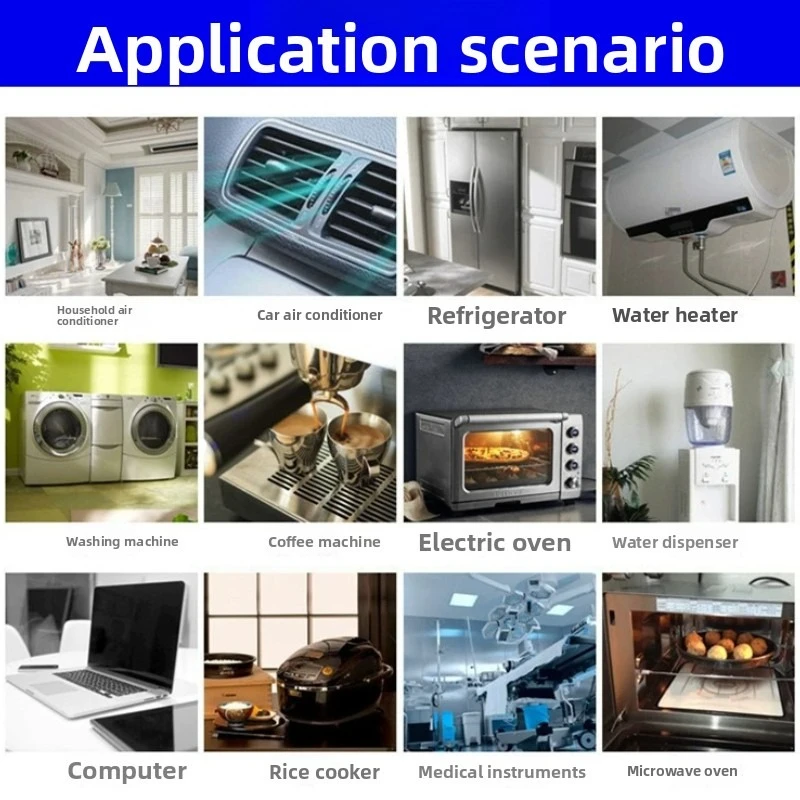 Application scenario

Household air conditioner

Car air conditioner

Refrigerator

Water heater

Washing machine

Coffee machine

Electric oven

Water dispenser

Computer

Rice cooker

Medical instruments

Microwave oven